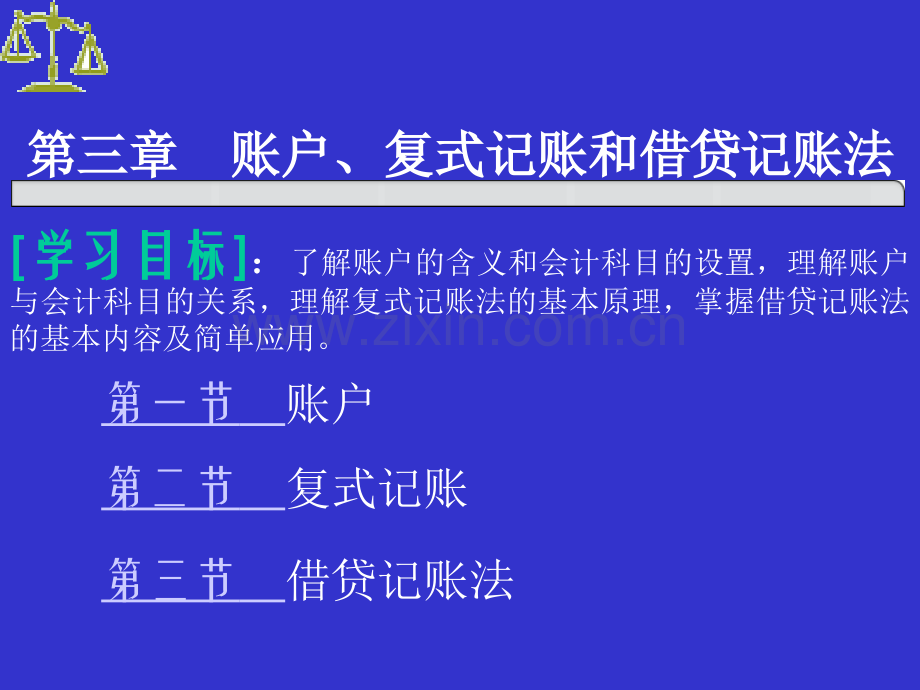 第三章　账户、复式记账和借贷记账法

[学习目标]：了解账户的含义和会计科目的设置，理解账户与会计科目的关系，理解复式记账法的基本原理，掌握借贷记账法的基本内容及简单应用。

www.zixin.com.cn

第一节　账户

第二节　复式记账

第三节　借贷记账法